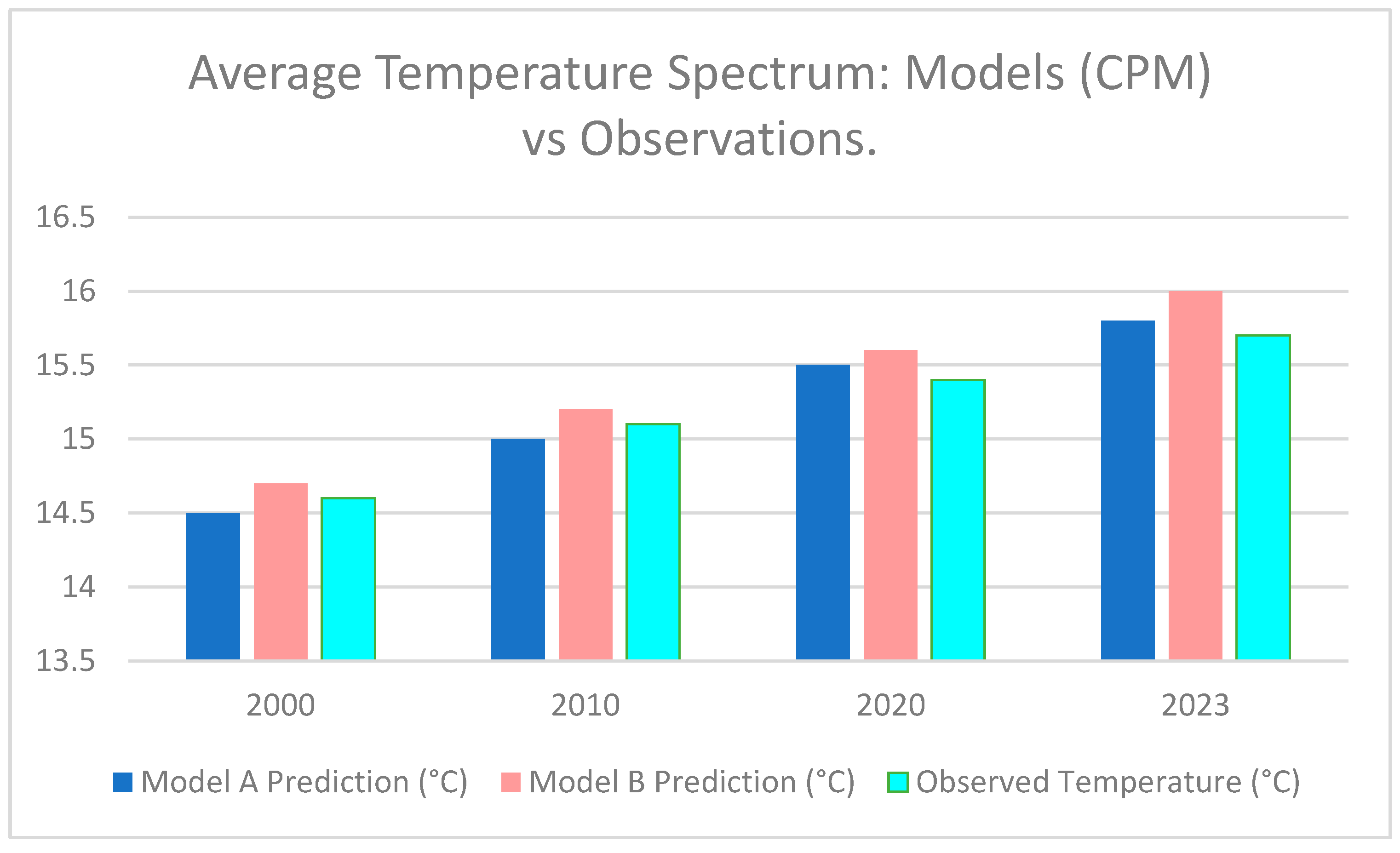 Average Temperature Spectrum: Models (CPM) vs Observations.

16.5
16
15.5
15
14.5
14
13.5

2000
2010
2020
2023

Model A Prediction (°C) Model B Prediction (°C) Observed Temperature (°C)